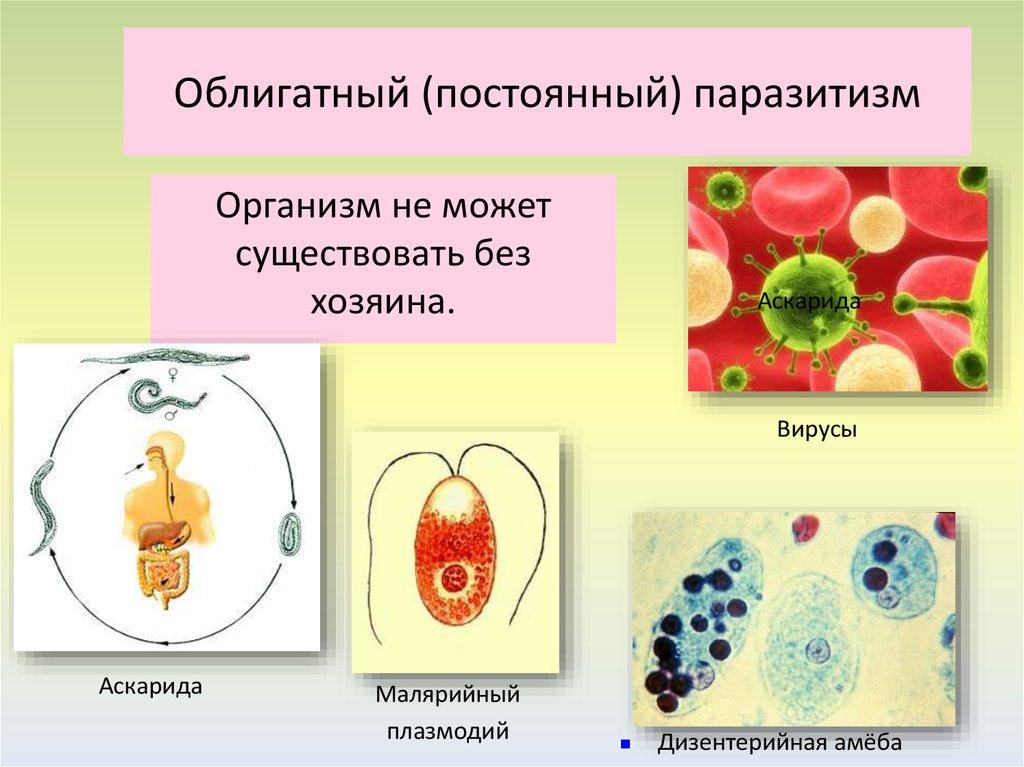 Облигатный (постоянный) паразитизм

Организм не может существовать без хозяина.

Аскарида

Вирусы

Аскарида

Малярийный плазмодий

Дизентерийная амёба